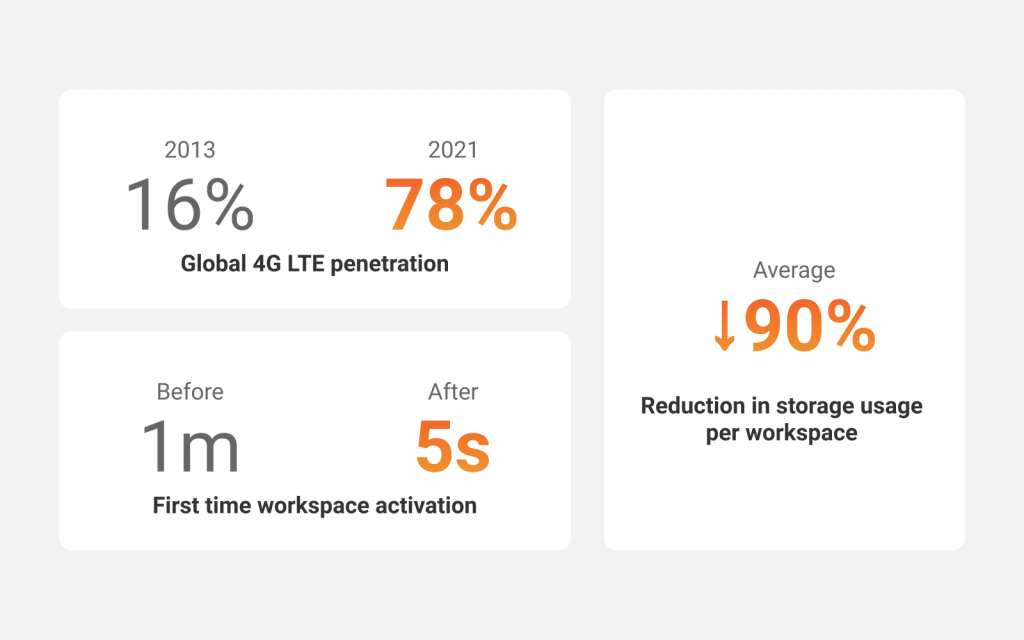 2013
16%

2021
78%

Global 4G LTE penetration

Before
1m

After
5s

First time workspace activation

Average
↓90%

Reduction in storage usage per workspace